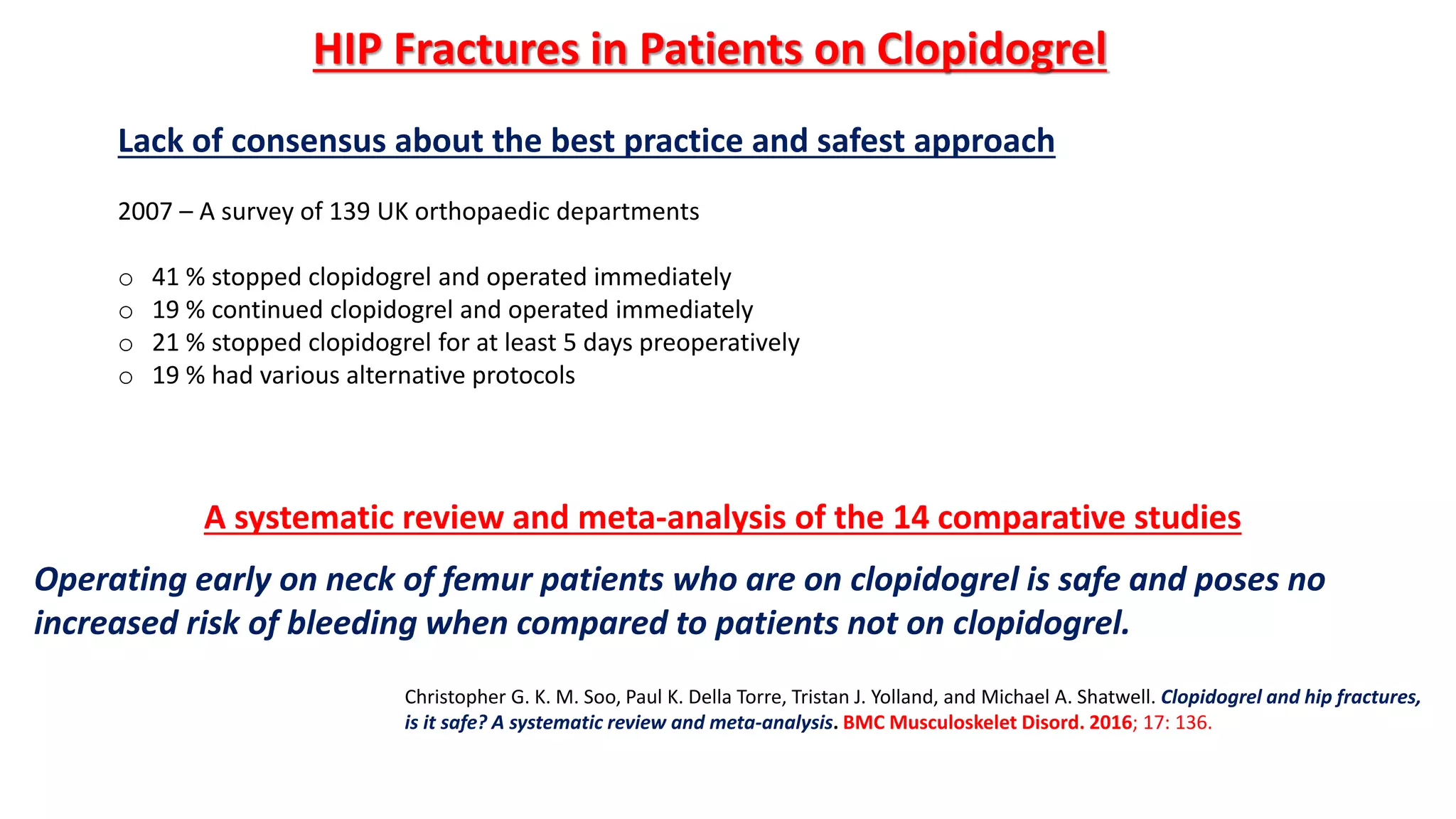 HIP Fractures in Patients on Clopidogrel

Lack of consensus about the best practice and safest approach

2007 – A survey of 139 UK orthopaedic departments

○ 41 % stopped clopidogrel and operated immediately
○ 19 % continued clopidogrel and operated immediately
○ 21 % stopped clopidogrel for at least 5 days preoperatively
○ 19 % had various alternative protocols

A systematic review and meta-analysis of the 14 comparative studies

Operating early on neck of femur patients who are on clopidogrel is safe and poses no increased risk of bleeding when compared to patients not on clopidogrel.

Christopher G. K. M. Soo, Paul K. Della Torre, Tristan J. Yolland, and Michael A. Shatwell. Clopidogrel and hip fractures, is it safe? A systematic review and meta-analysis. BMC Musculoskelet Disord. 2016; 17: 136.